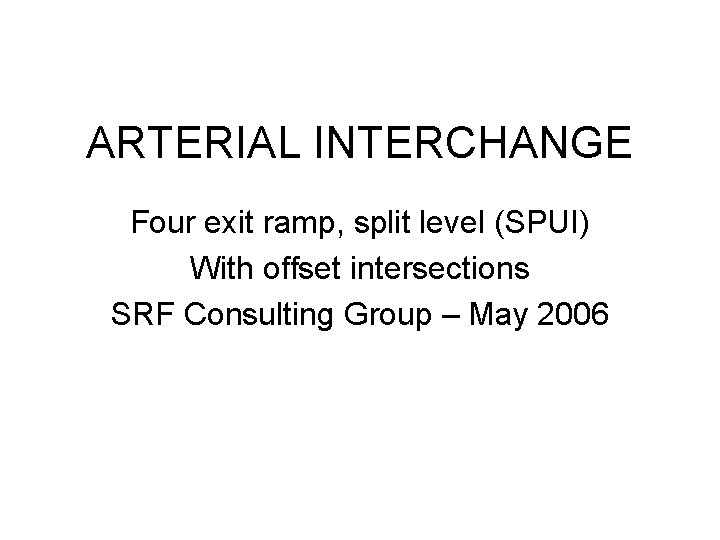 ARTERIAL INTERCHANGE

Four exit ramp, split level (SPUI)
With offset intersections
SRF Consulting Group – May 2006